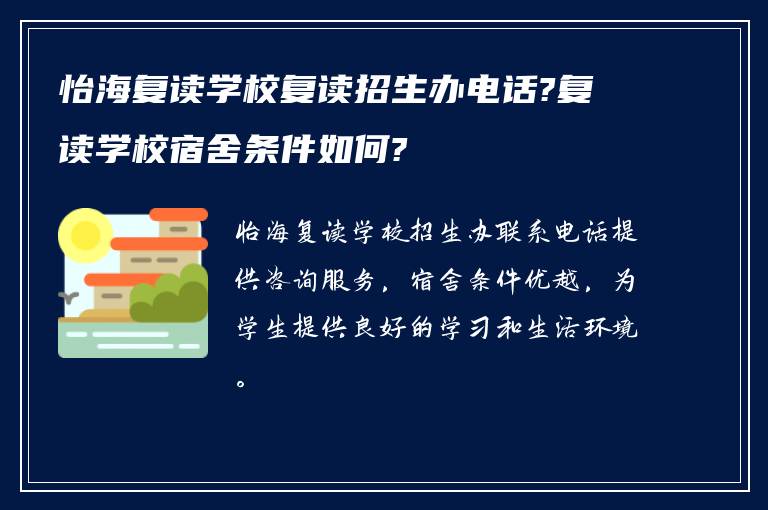 怡海复读学校复读招生办电话?复读学校宿舍条件如何?

怡海复读学校招生办联系电话提供咨询服务，宿舍条件优越，为学生提供良好的学习和生活环境。